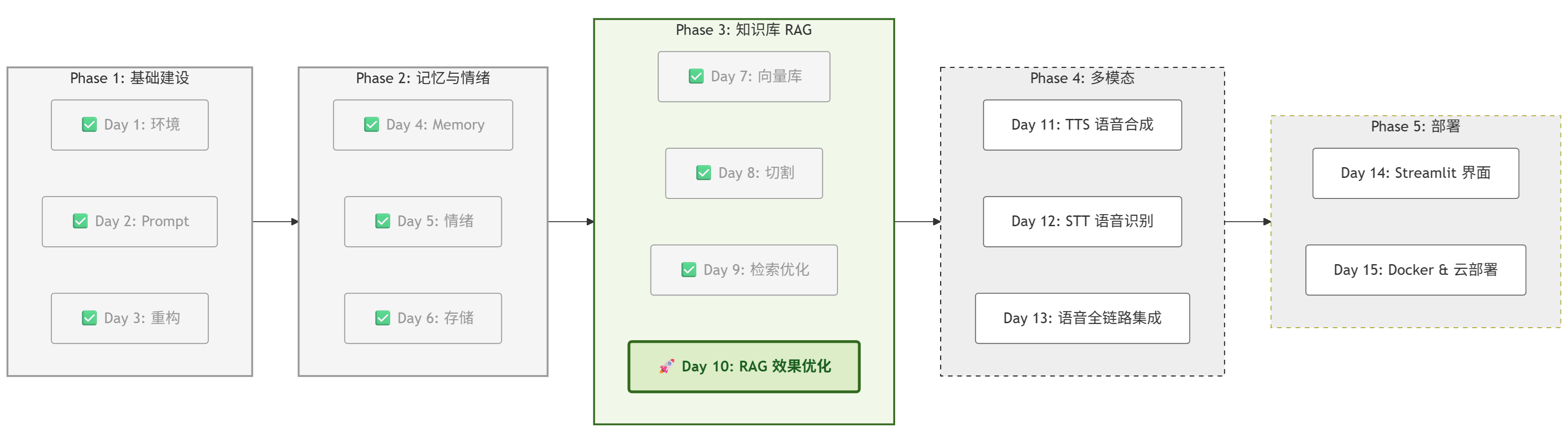 Phase 1: 基础建设

✅ Day 1: 环境

✅ Day 2: Prompt

✅ Day 3: 重构

Phase 2: 记忆与情绪

✅ Day 4: Memory

✅ Day 5: 情绪

✅ Day 6: 存储

Phase 3: 知识库 RAG

✅ Day 7: 向量库

✅ Day 8: 切割

✅ Day 9: 检索优化

🚀 Day 10: RAG 效果优化

Phase 4: 多模态

Day 11: TTS 语音合成

Day 12: STT 语音识别

Day 13: 语音全链路集成

Phase 5: 部署

Day 14: Streamlit 界面

Day 15: Docker & 云部署